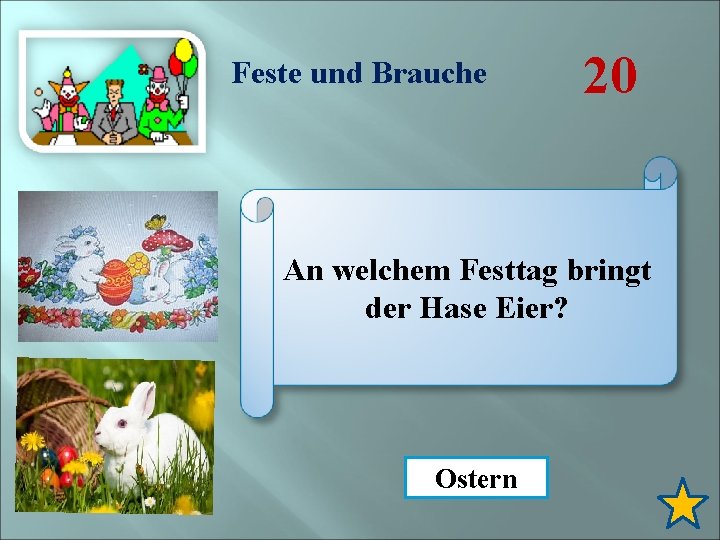 Feste und Brauche

20

An welchem Festtag bringt der Hase Eier?

Ostern